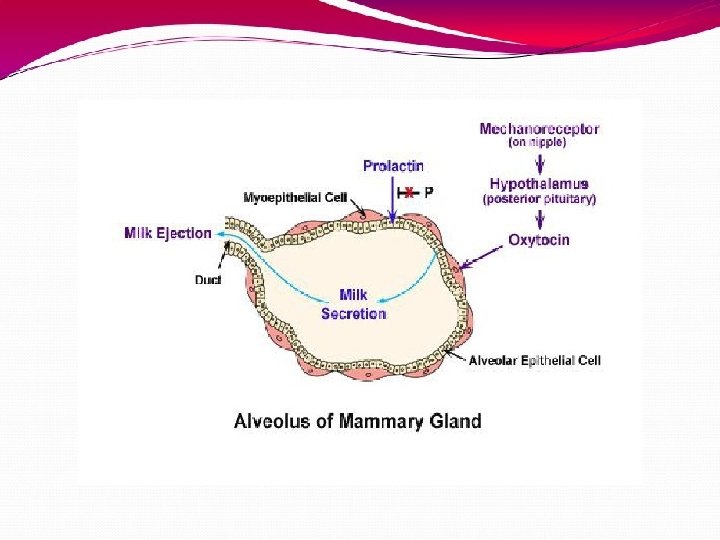 Mechanoreceptor
(on nipple)

Hypothalamus
(posterior pituitary)

Oxytocin

Prolactin

P

Myoepithelial Cell

Milk Ejection

Duct

Milk
Secretion

Alveolar Epithelial Cell

Alveolus of Mammary Gland